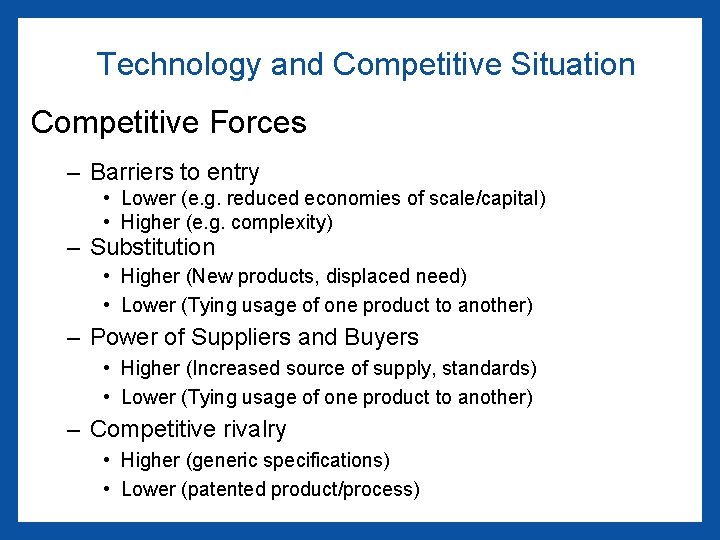 Technology and Competitive Situation

Competitive Forces

– Barriers to entry
  • Lower (e.g. reduced economies of scale/capital)
  • Higher (e.g. complexity)
– Substitution
  • Higher (New products, displaced need)
  • Lower (Tying usage of one product to another)
– Power of Suppliers and Buyers
  • Higher (Increased source of supply, standards)
  • Lower (Tying usage of one product to another)
– Competitive rivalry
  • Higher (generic specifications)
  • Lower (patented product/process)